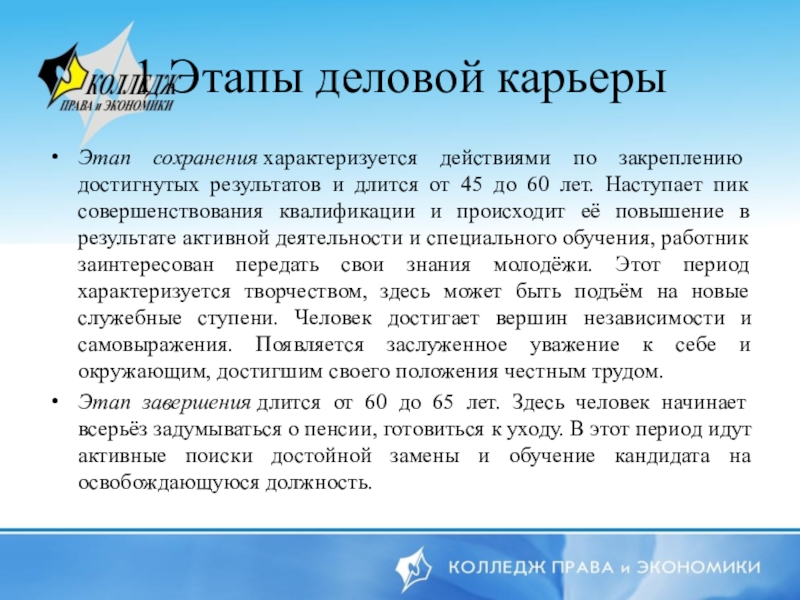 КОЛЛЕДЖ ПРАВА и ЭКОНОМИКИ

1.Этапы деловой карьеры

• Этап сохранения характеризуется действиями по закреплению достигнутых результатов и длится от 45 до 60 лет. Наступает пик совершенствования квалификации и происходит её повышение в результате активной деятельности и специального обучения, работник заинтересован передать свои знания молодёжи. Этот период характеризуется творчеством, здесь может быть подъём на новые служебные ступени. Человек достигает вершин независимости и самовыражения. Появляется заслуженное уважение к себе и окружающим, достигшим своего положения честным трудом.

• Этап завершения длится от 60 до 65 лет. Здесь человек начинает всерьёз задумываться о пенсии, готовиться к уходу. В этот период идут активные поиски достойной замены и обучение кандидата на освобождающуюся должность.

КОЛЛЕДЖ ПРАВА и ЭКОНОМИКИ